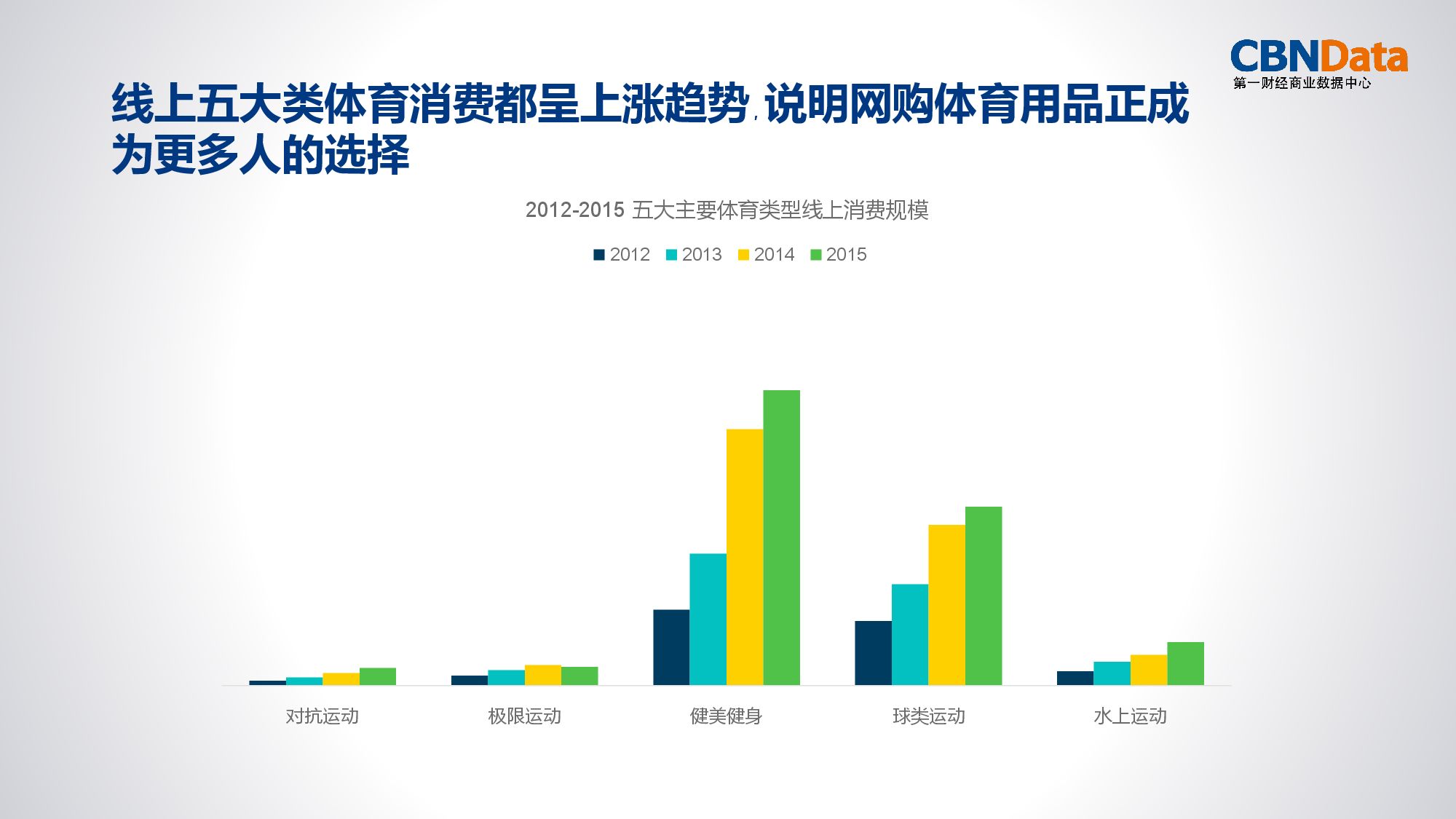 CBNData
第一财经商业数据中心

线上五大类体育消费都呈上涨趋势，说明网购体育用品正成为更多人的选择

2012-2015 五大主要体育类型线上消费规模

2012 2013 2014 2015

对抗运动
极限运动
健美健身
球类运动
水上运动